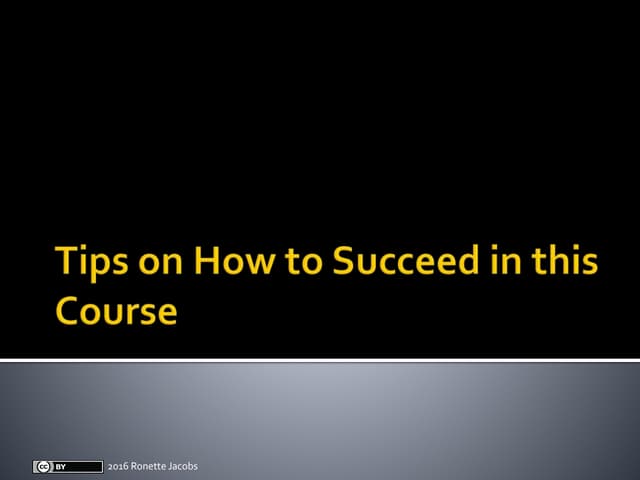 Tips on How to Succeed in this Course

cc BY 2016 Ronette Jacobs